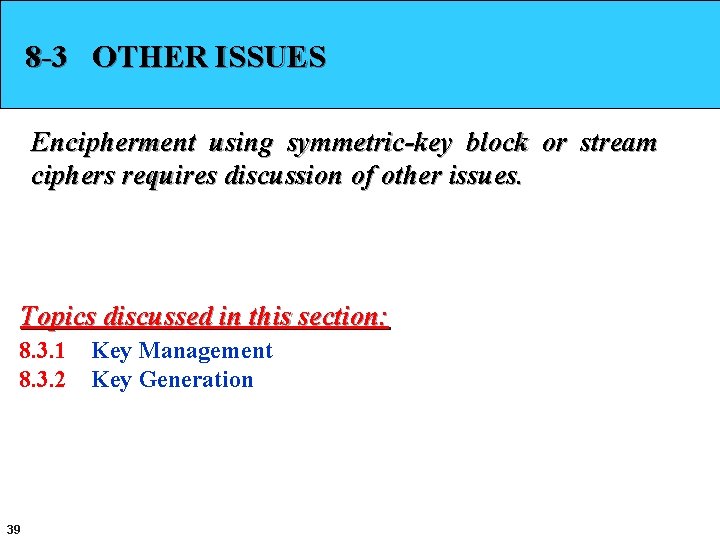 8-3 OTHER ISSUES

Encipherment using symmetric-key block or stream ciphers requires discussion of other issues.

Topics discussed in this section:
8.3.1 Key Management
8.3.2 Key Generation

39